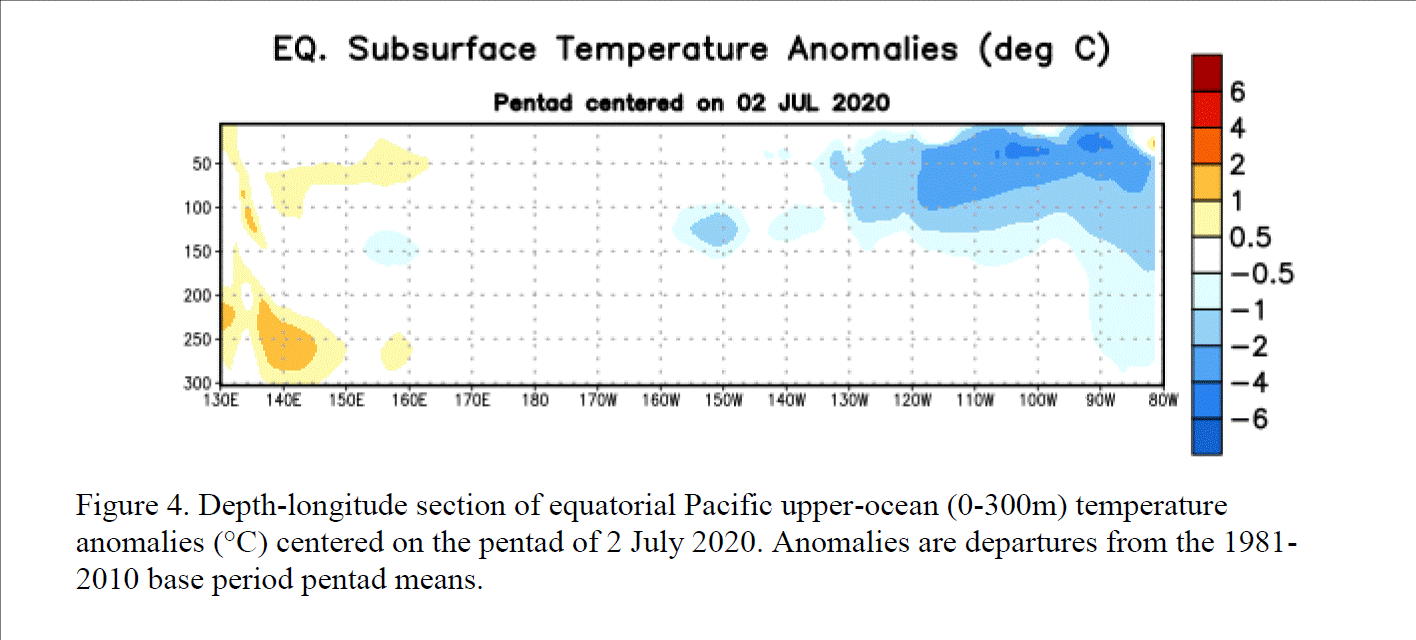 EQ. Subsurface Temperature Anomalies (deg C)

Pentad centered on 02 JUL 2020

50
100
150
200
250
300

130E 140E 150E 160E 170E 180 170W 160W 150W 140W 130W 120W 110W 100W 90W 80W

6
4
2
1
0.5
−0.5
−1
−2
−4
−6

Figure 4. Depth-longitude section of equatorial Pacific upper-ocean (0-300m) temperature anomalies (°C) centered on the pentad of 2 July 2020. Anomalies are departures from the 1981-2010 base period pentad means.